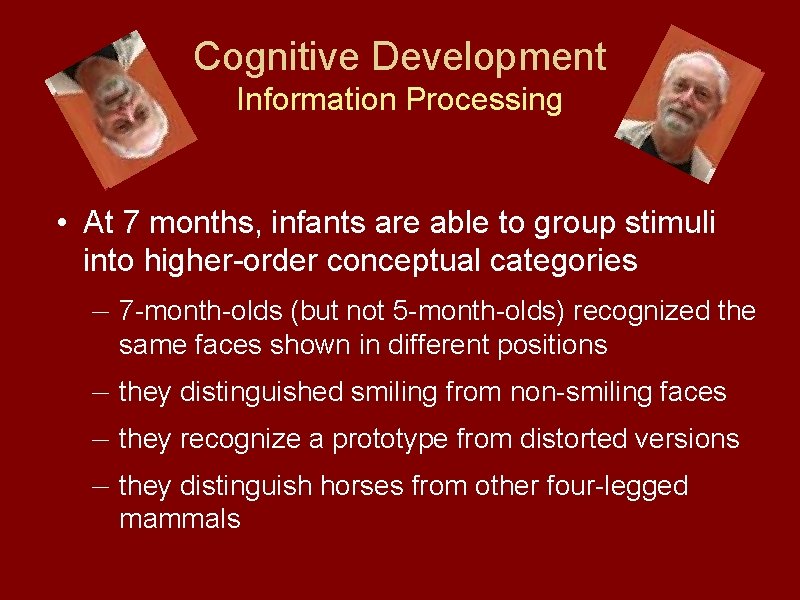 Cognitive Development
Information Processing

• At 7 months, infants are able to group stimuli into higher-order conceptual categories

– 7-month-olds (but not 5-month-olds) recognized the same faces shown in different positions

– they distinguished smiling from non-smiling faces

– they recognize a prototype from distorted versions

– they distinguish horses from other four-legged mammals